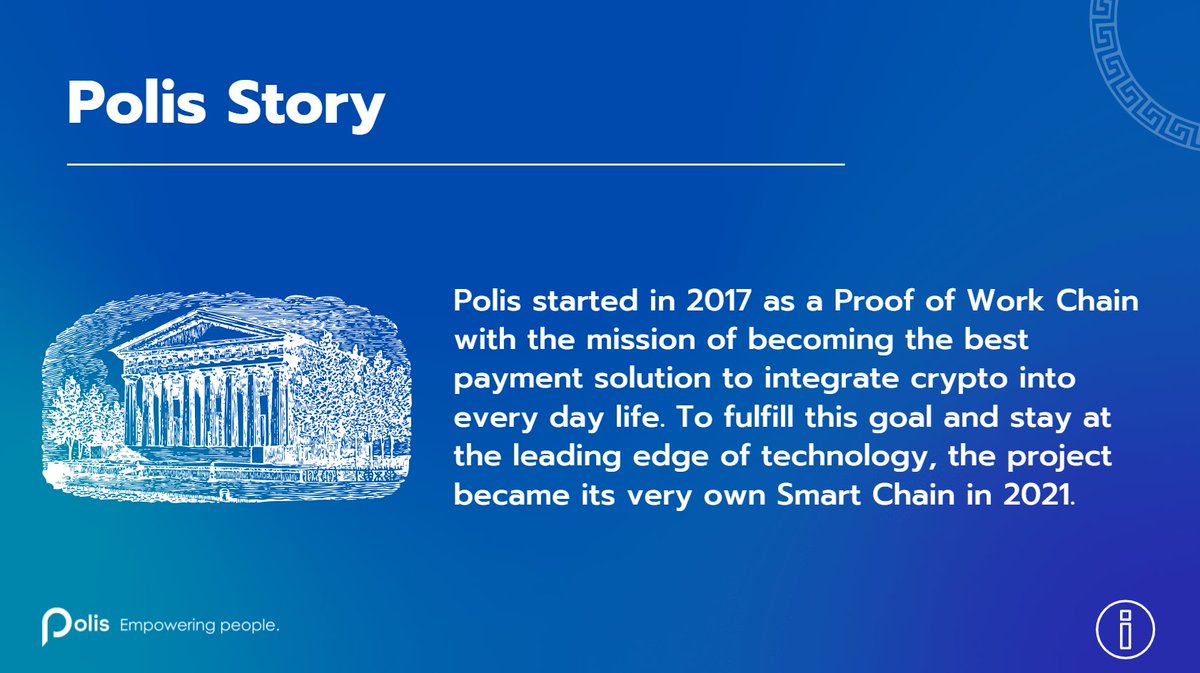 Polis Story

Polis started in 2017 as a Proof of Work Chain with the mission of becoming the best payment solution to integrate crypto into every day life. To fulfill this goal and stay at the leading edge of technology, the project became its very own Smart Chain in 2021.

polis Empowering people.